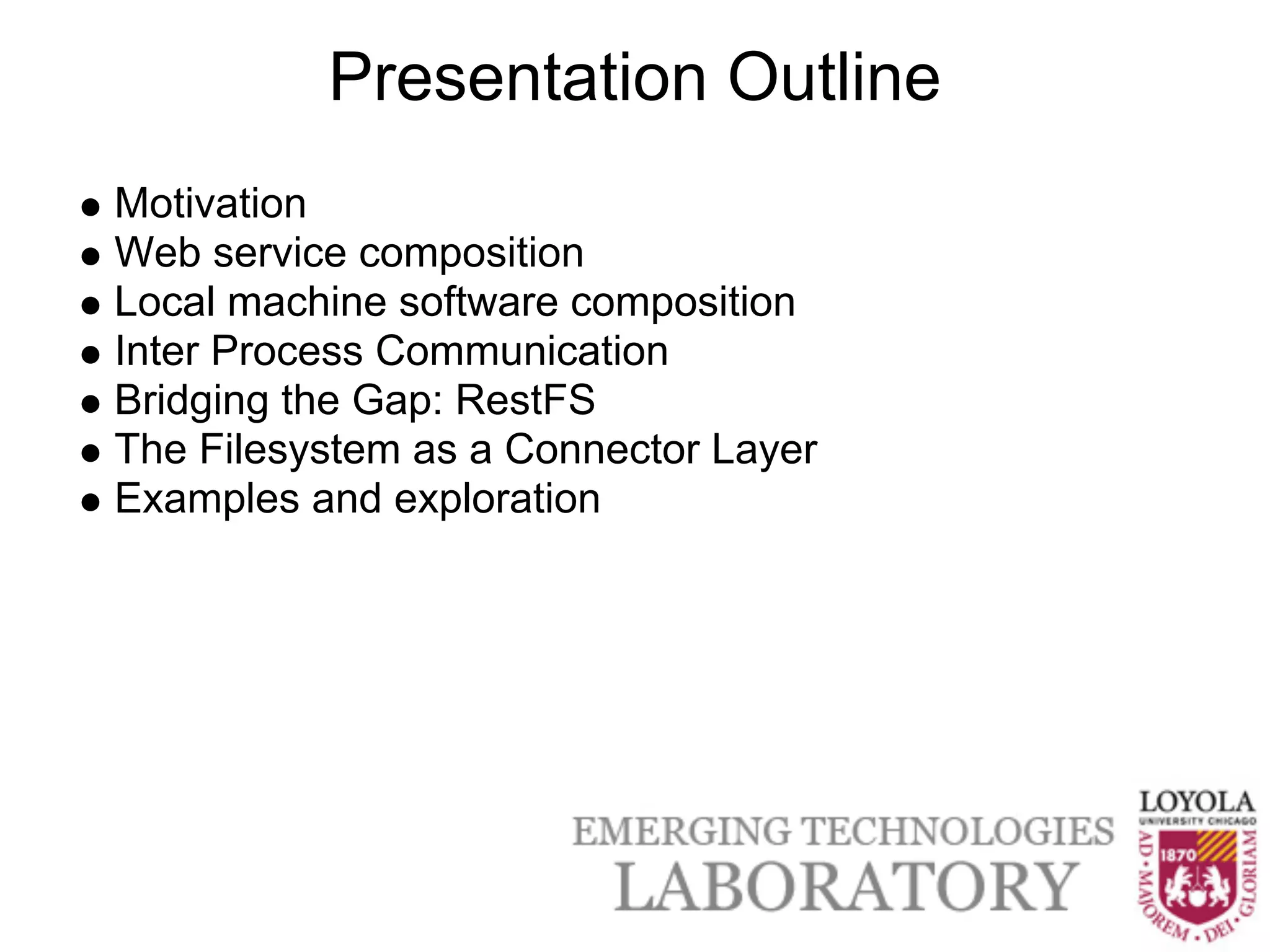 Presentation Outline

- Motivation
- Web service composition
- Local machine software composition
- Inter Process Communication
- Bridging the Gap: RestFS
- The Filesystem as a Connector Layer
- Examples and exploration

EMERGING TECHNOLOGIES
LABORATORY

LOYOLA
UNIVERSITY CHICAGO
1870
AD · MAJOREM · DEI · GLORIAM